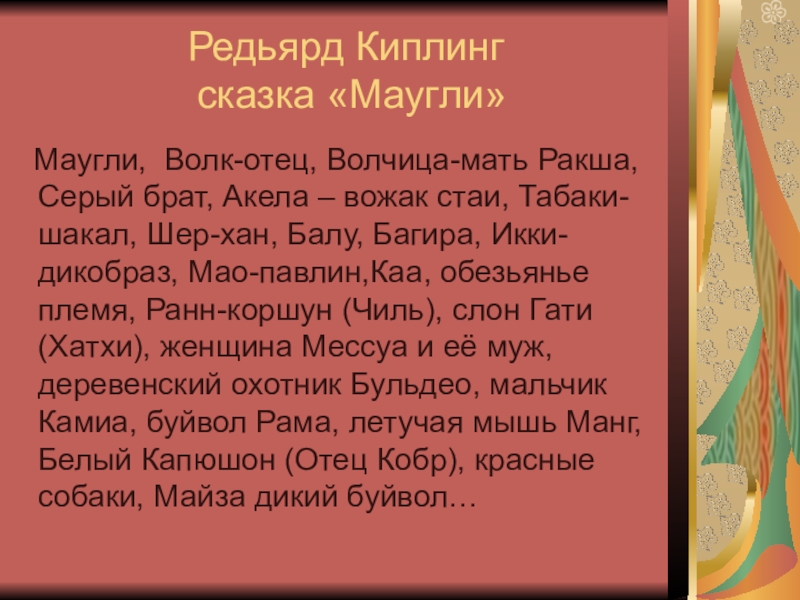 Редьярд Киплинг
сказка «Маугли»

Маугли, Волк-отец, Волчица-мать Ракша, Серый брат, Акела – вожак стаи, Табаки-шакал, Шер-хан, Балу, Багира, Икки-дикобраз, Мао-павлин,Каа, обезьянье племя, Ранн-коршун (Чиль), слон Гати (Хатхи), женщина Мессуа и её муж, деревенский охотник Бульдео, мальчик Камиа, буйвол Рама, летучая мышь Манг, Белый Капюшон (Отец Кобр), красные собаки, Майза дикий буйвол…